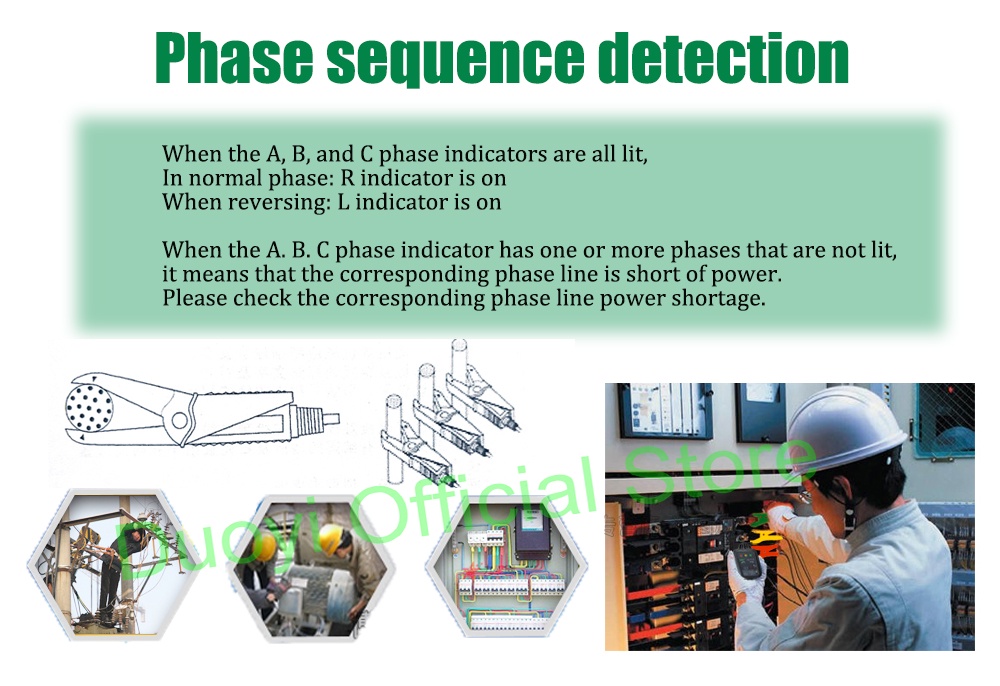 Phase sequence detection

When the A, B, and C phase indicators are all lit,
In normal phase: R indicator is on
When reversing: L indicator is on

When the A. B. C phase indicator has one or more phases that are not lit, it means that the corresponding phase line is short of power.
Please check the corresponding phase line power shortage.

Duoyi Official Store